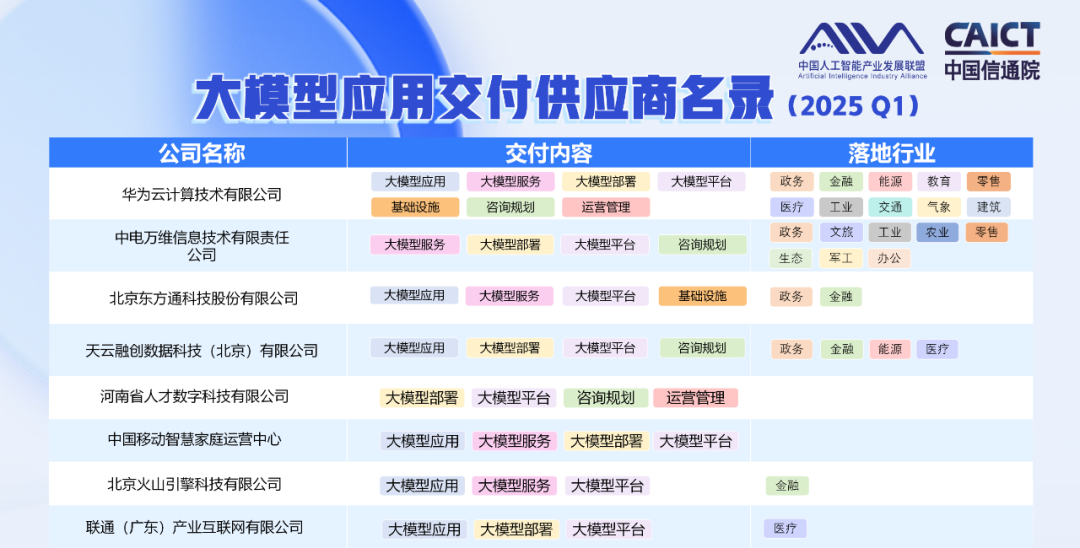 AIIA
中国人工智能产业发展联盟
Artificial Intelligence Industry Alliance

CAICT
中国信通院

大模型应用交付供应商名录（2025 Q1）

| 公司名称 | 交付内容 | 落地行业 |
|---|---|---|
| 华为云计算技术有限公司 | 大模型应用 大模型服务 大模型部署 大模型平台 基础设施 咨询规划 运营管理 | 政务 金融 能源 教育 零售 医疗 工业 交通 气象 建筑 |
| 中电万维信息技术有限责任公司 | 大模型服务 大模型部署 大模型平台 咨询规划 | 政务 文旅 工业 农业 零售 生态 军工 办公 |
| 北京东方通科技股份有限公司 | 大模型应用 大模型服务 大模型平台 基础设施 | 政务 金融 |
| 天云融创数据科技（北京）有限公司 | 大模型应用 大模型部署 大模型平台 咨询规划 | 政务 金融 能源 医疗 |
| 河南省人才数字科技有限公司 | 大模型部署 大模型平台 咨询规划 运营管理 | |
| 中国移动智慧家庭运营中心 | 大模型应用 大模型服务 大模型部署 大模型平台 | |
| 北京火山引擎科技有限公司 | 大模型应用 大模型服务 大模型平台 | 金融 |
| 联通（广东）产业互联网有限公司 | 大模型应用 大模型部署 大模型平台 | 医疗 |